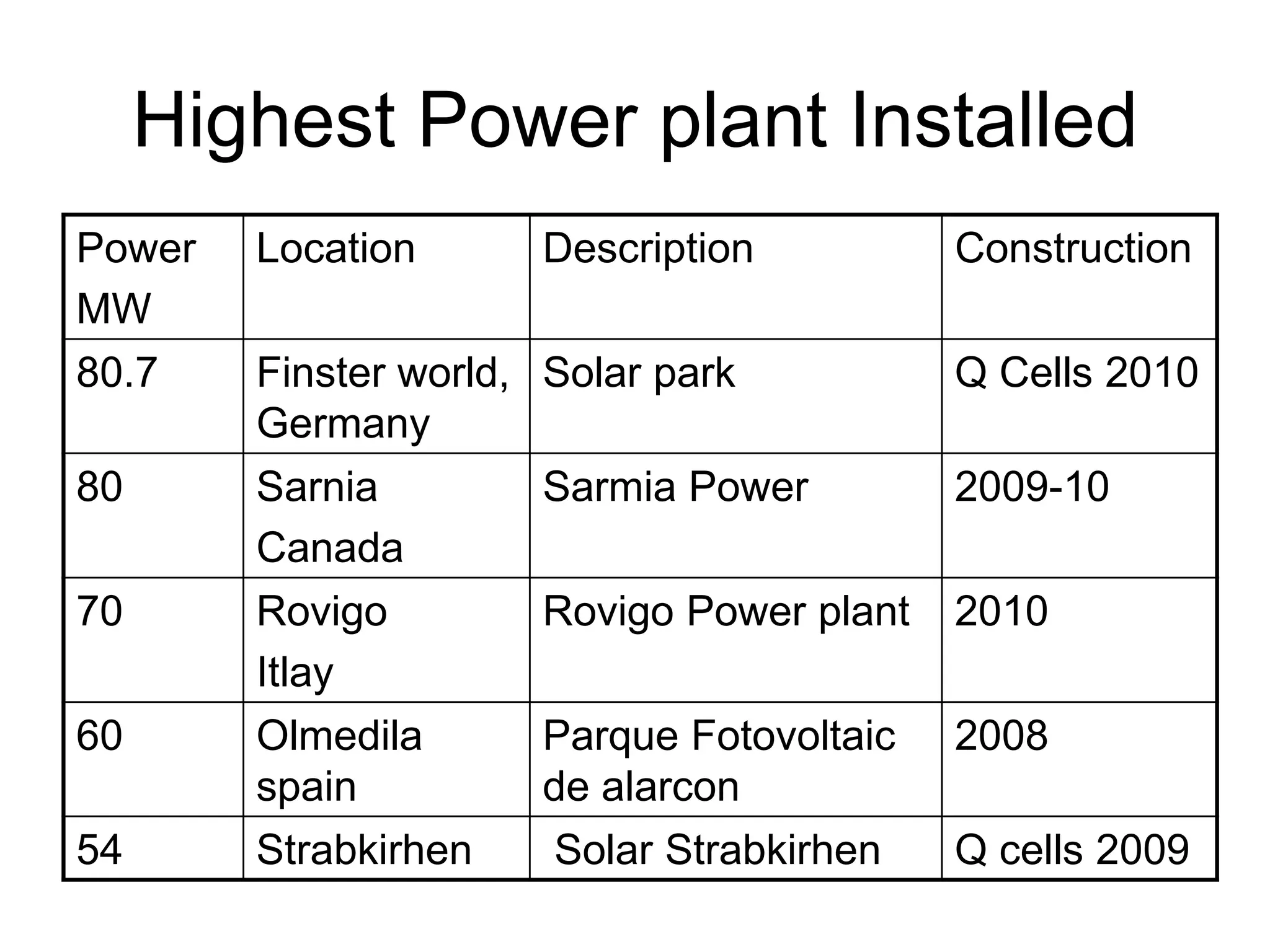 Highest Power plant Installed

| Power MW | Location | Description | Construction |
|---|---|---|---|
| 80.7 | Finster world, Germany | Solar park | Q Cells 2010 |
| 80 | Sarnia Canada | Sarmia Power | 2009-10 |
| 70 | Rovigo Itlay | Rovigo Power plant | 2010 |
| 60 | Olmedila spain | Parque Fotovoltaic de alarcon | 2008 |
| 54 | Strabkirhen | Solar Strabkirhen | Q cells 2009 |